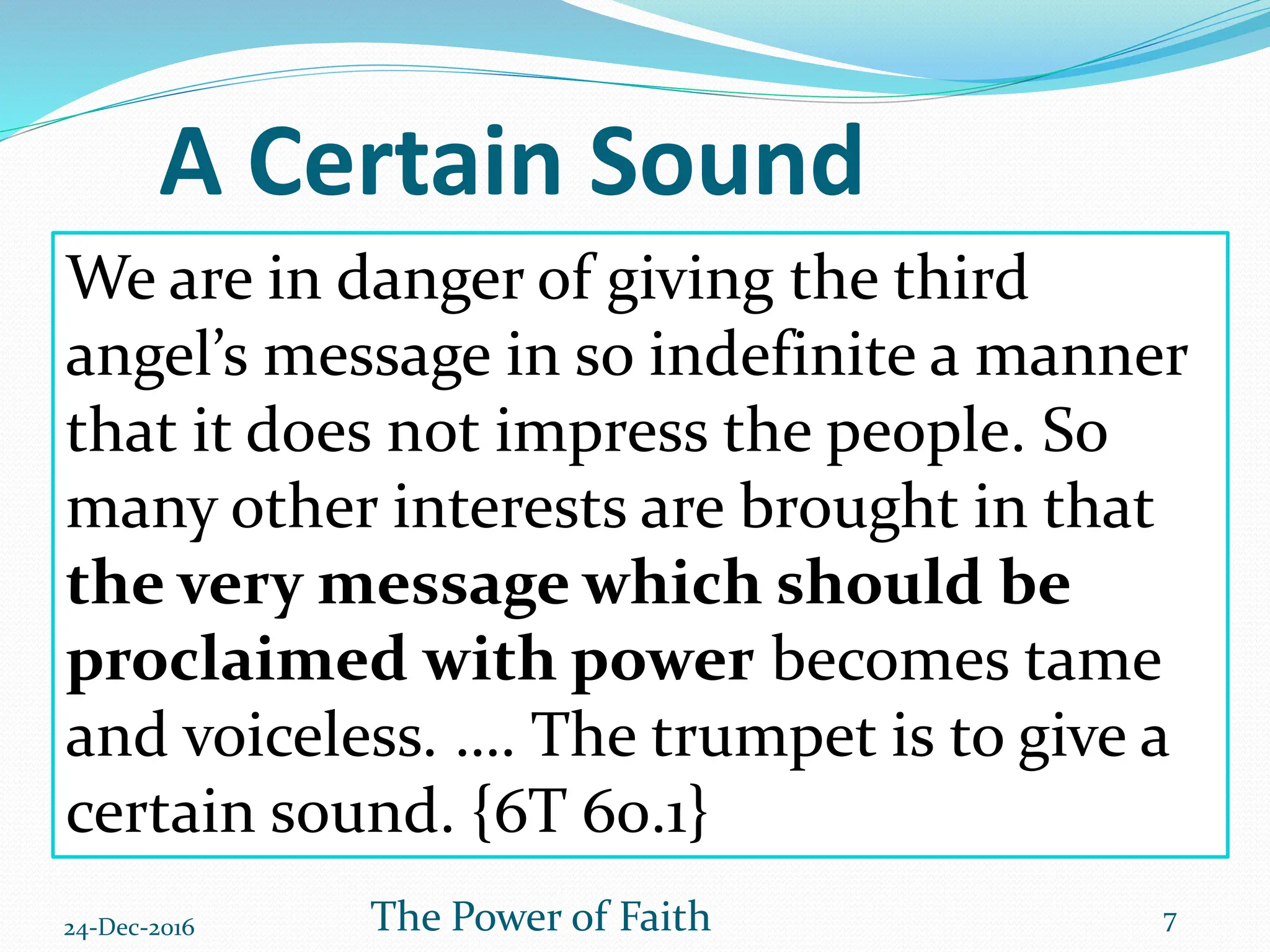 A Certain Sound

We are in danger of giving the third angel’s message in so indefinite a manner that it does not impress the people. So many other interests are brought in that the very message which should be proclaimed with power becomes tame and voiceless. …. The trumpet is to give a certain sound. {6T 60.1}

24-Dec-2016

The Power of Faith

7